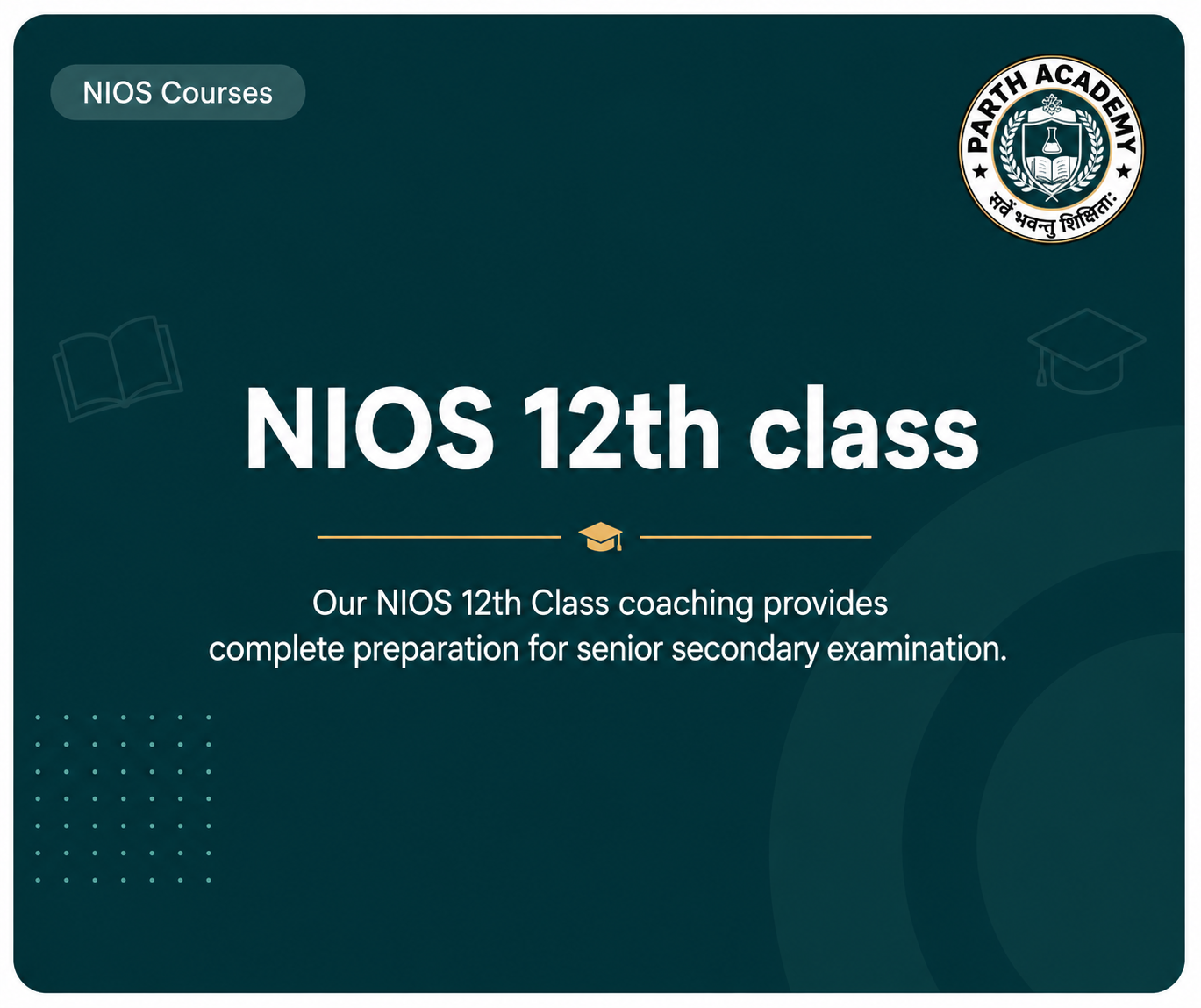 NIOS Courses

PARTH ACADEMY
सर्वे भवन्तु शिक्षिता:

NIOS 12th class

Our NIOS 12th Class coaching provides complete preparation for senior secondary examination.